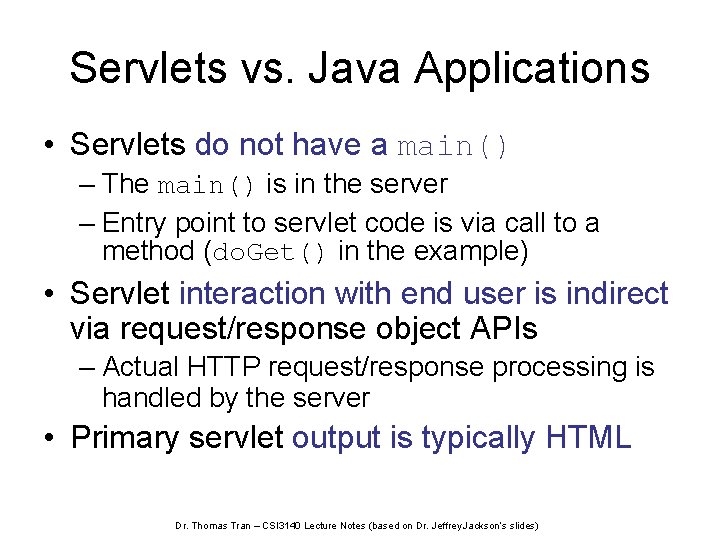 Servlets vs. Java Applications

• Servlets do not have a main()
  – The main() is in the server
  – Entry point to servlet code is via call to a method (doGet() in the example)
• Servlet interaction with end user is indirect via request/response object APIs
  – Actual HTTP request/response processing is handled by the server
• Primary servlet output is typically HTML

Dr. Thomas Tran – CSI3140 Lecture Notes (based on Dr. JeffreyJackson's slides)